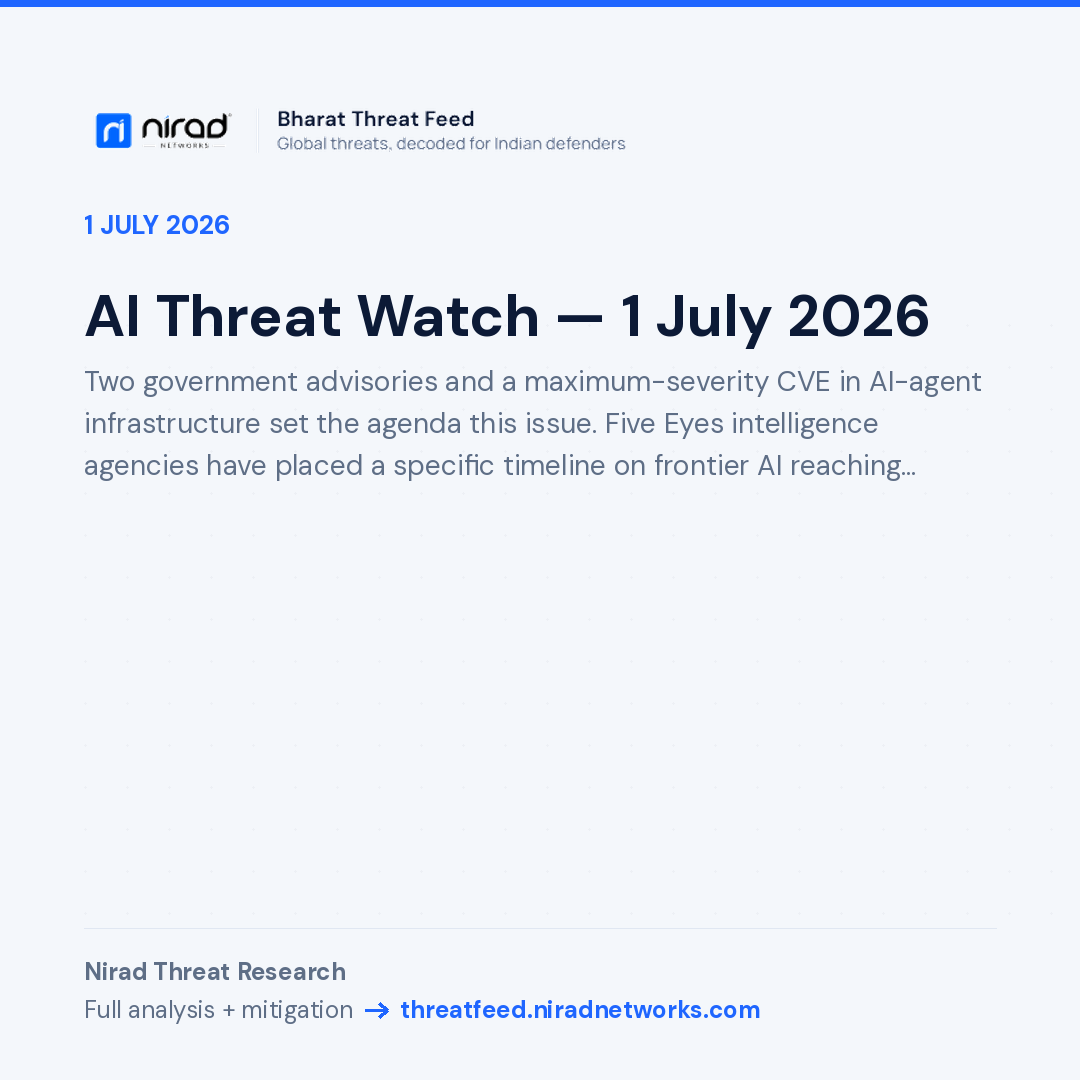 nirad
NETWORKS

Bharat Threat Feed
Global threats, decoded for Indian defenders

1 JULY 2026

AI Threat Watch — 1 July 2026

Two government advisories and a maximum-severity CVE in AI-agent infrastructure set the agenda this issue. Five Eyes intelligence agencies have placed a specific timeline on frontier AI reaching...

Nirad Threat Research
Full analysis + mitigation → threatfeed.niradnetworks.com